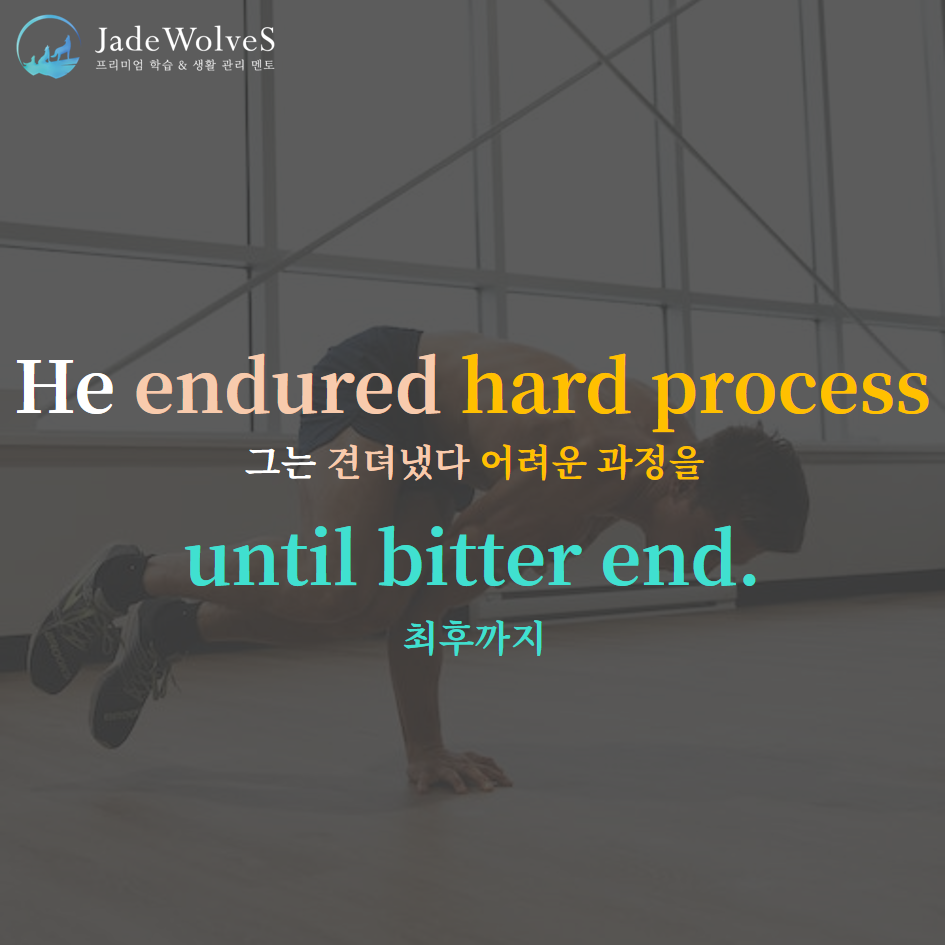 JadeWolveS
프리미엄 학습 & 생활 관리 멘토

He endured hard process
그는 견뎌냈다 어려운 과정을

until bitter end.
최후까지